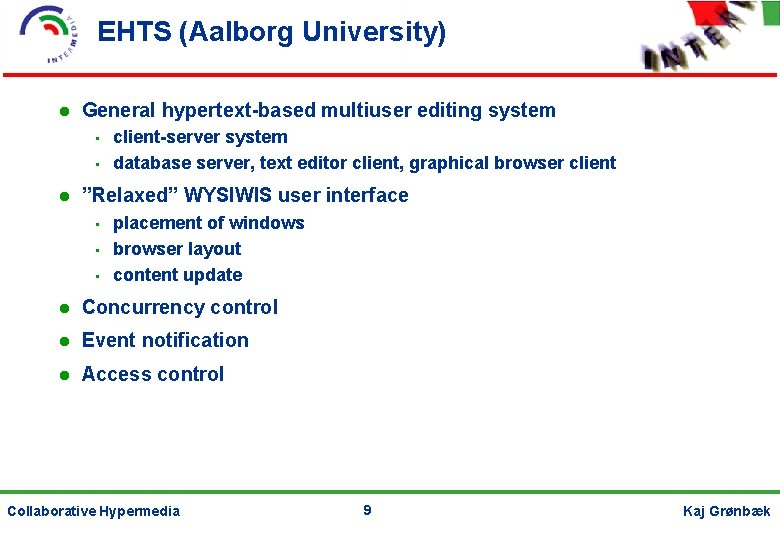 INTERMEDIA

EHTS (Aalborg University)

INTERM

- General hypertext-based multiuser editing system
  - client-server system
  - database server, text editor client, graphical browser client
- ”Relaxed” WYSIWIS user interface
  - placement of windows
  - browser layout
  - content update
- Concurrency control
- Event notification
- Access control

Collaborative Hypermedia 9 Kaj Grønbæk